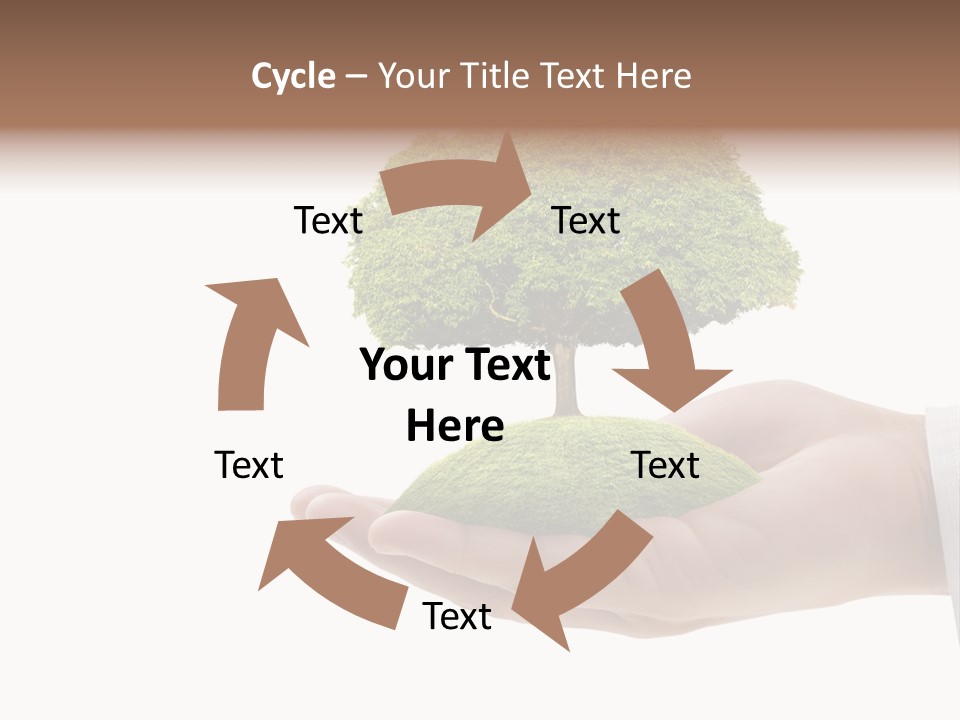 Cycle – Your Title Text Here

Text

Text

Your Text Here

Text

Text

Text